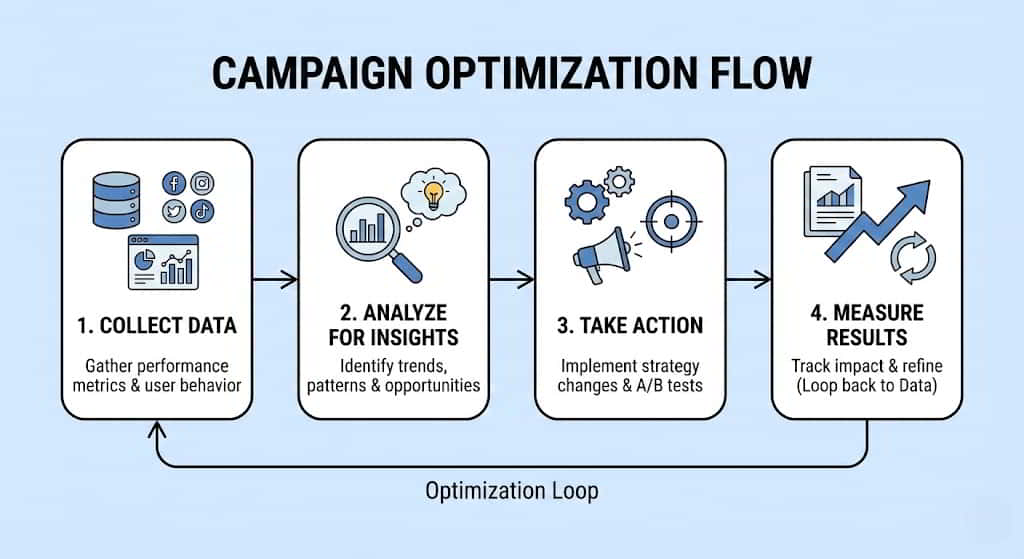 CAMPAIGN OPTIMIZATION FLOW

1. COLLECT DATA

Gather performance metrics & user behavior

2. ANALYZE FOR INSIGHTS

Identify trends, patterns & opportunities

3. TAKE ACTION

Implement strategy changes & A/B tests

4. MEASURE RESULTS

Track impact & refine (Loop back to Data)

Optimization Loop